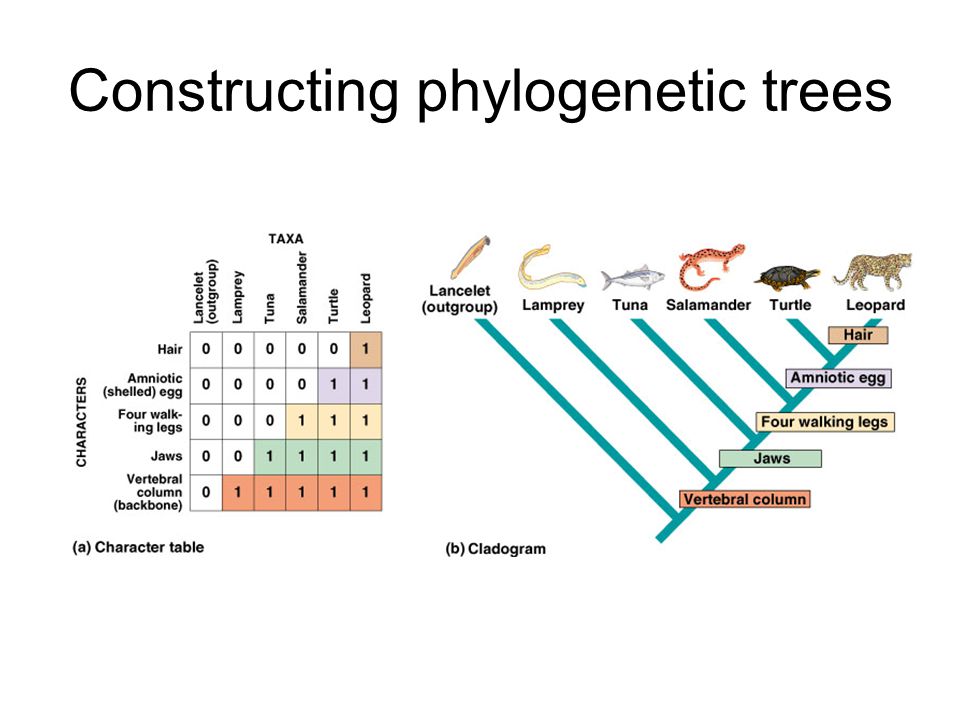 Constructing phylogenetic trees

TAXA

CHARACTERS

| | Lancelet (outgroup) | Lamprey | Tuna | Salamander | Turtle | Leopard |
|---|---|---|---|---|---|---|
| Hair | 0 | 0 | 0 | 0 | 0 | 1 |
| Amniotic (shelled) egg | 0 | 0 | 0 | 0 | 1 | 1 |
| Four walking legs | 0 | 0 | 0 | 1 | 1 | 1 |
| Jaws | 0 | 0 | 1 | 1 | 1 | 1 |
| Vertebral column (backbone) | 0 | 1 | 1 | 1 | 1 | 1 |

(a) Character table

Lancelet (outgroup) Lamprey Tuna Salamander Turtle Leopard

Hair

Amniotic egg

Four walking legs

Jaws

Vertebral column

(b) Cladogram